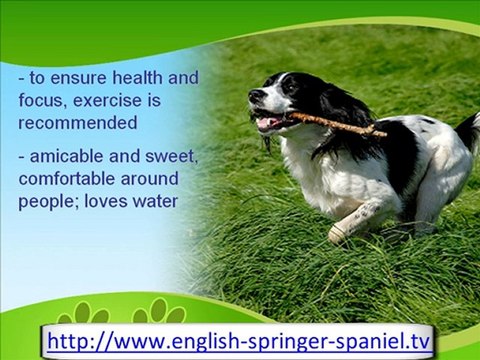 - to ensure health and focus, exercise is recommended

- amicable and sweet, comfortable around people; loves water

http://www.english-springer-spaniel.tv